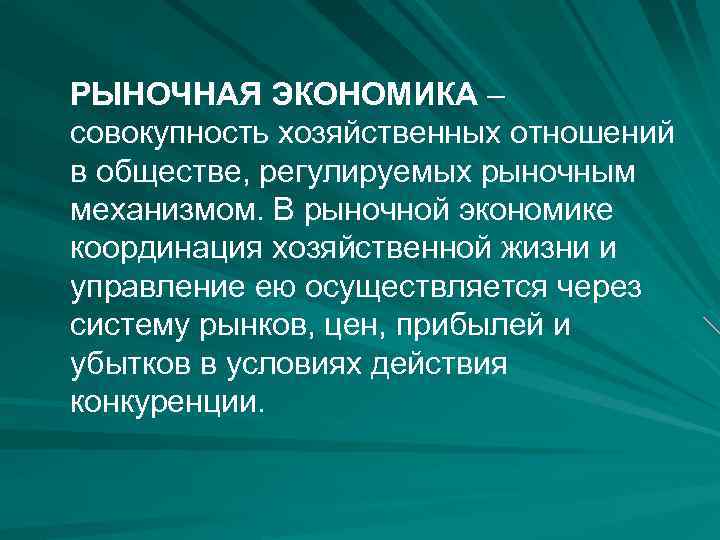 РЫНОЧНАЯ ЭКОНОМИКА – совокупность хозяйственных отношений в обществе, регулируемых рыночным механизмом. В рыночной экономике координация хозяйственной жизни и управление ею осуществляется через систему рынков, цен, прибылей и убытков в условиях действия конкуренции.